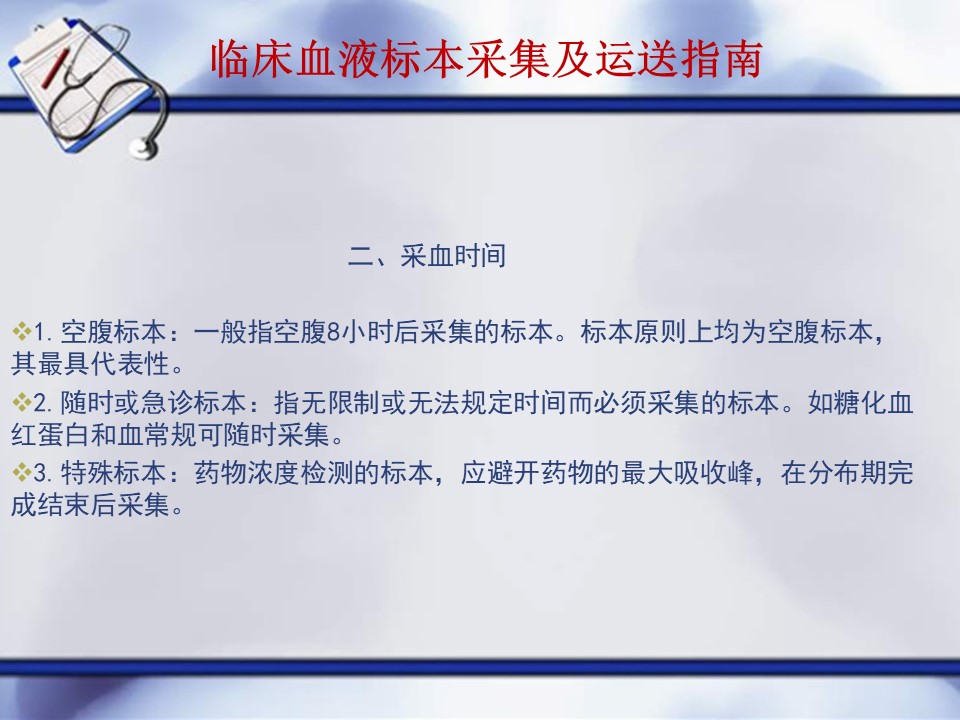 临床血液标本采集及运送指南

二、采血时间

❖1. 空腹标本：一般指空腹8小时后采集的标本。标本原则上均为空腹标本，其最具代表性。

❖2. 随时或急诊标本：指无限制或无法规定时间而必须采集的标本。如糖化血红蛋白和血常规可随时采集。

❖3. 特殊标本：药物浓度检测的标本，应避开药物的最大吸收峰，在分布期完成结束后采集。